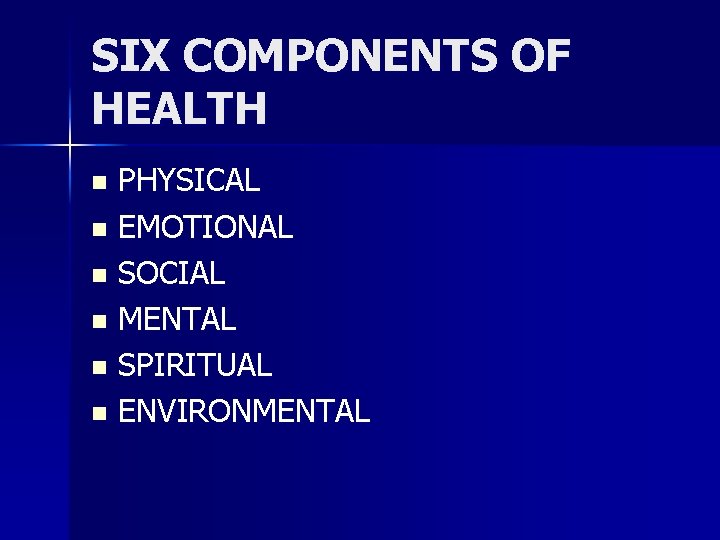 SIX COMPONENTS OF HEALTH

- PHYSICAL
- EMOTIONAL
- SOCIAL
- MENTAL
- SPIRITUAL
- ENVIRONMENTAL